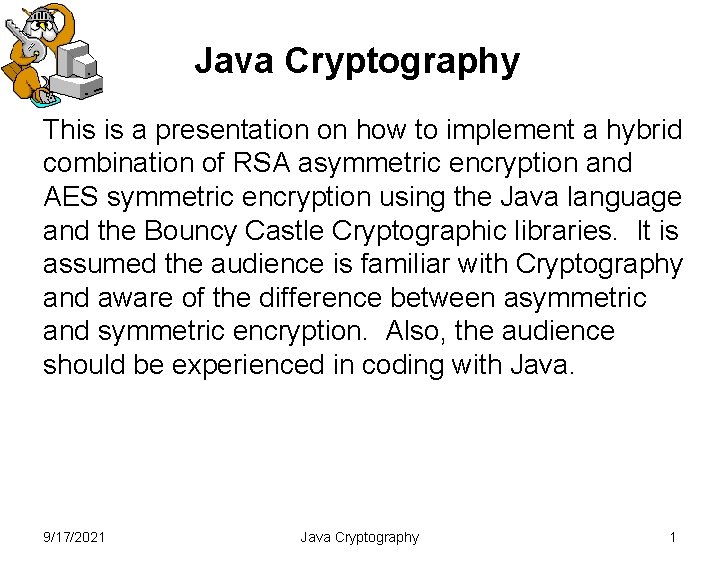 Java Cryptography

This is a presentation on how to implement a hybrid combination of RSA asymmetric encryption and AES symmetric encryption using the Java language and the Bouncy Castle Cryptographic libraries.  It is assumed the audience is familiar with Cryptography and aware of the difference between asymmetric and symmetric encryption.  Also, the audience should be experienced in coding with Java.

9/17/2021

Java Cryptography

1